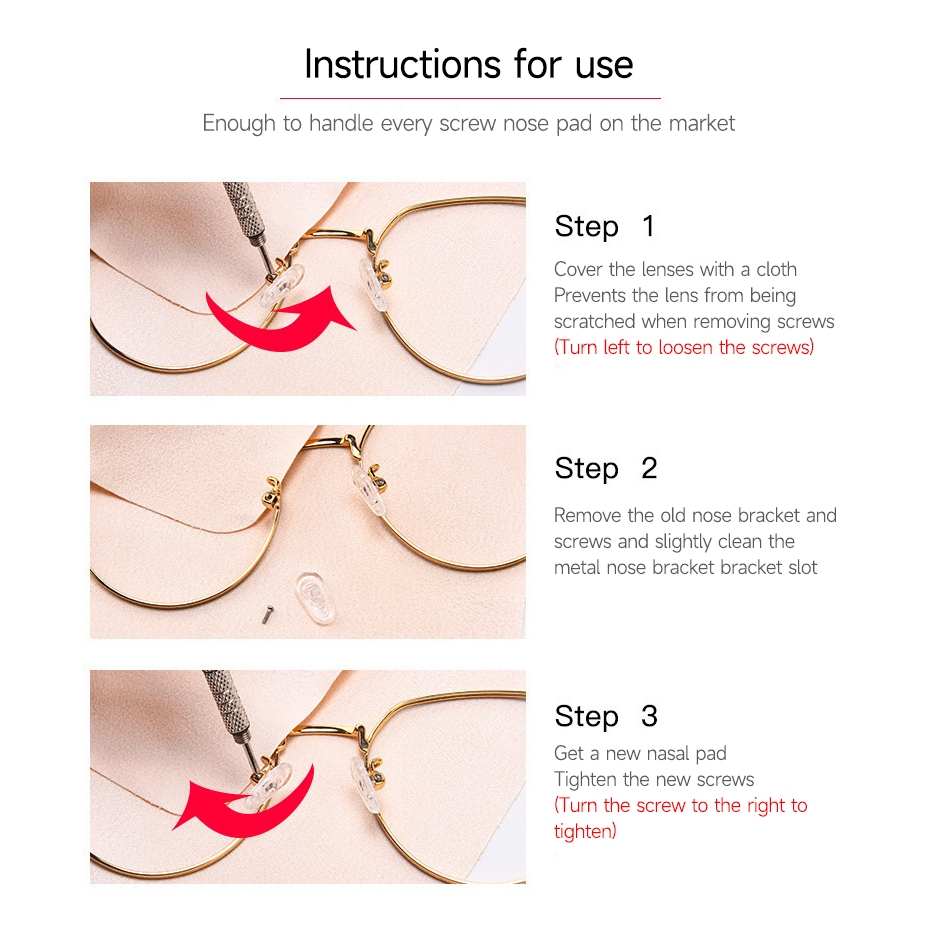 Instructions for use

Enough to handle every screw nose pad on the market

Step 1

Cover the lenses with a cloth
Prevents the lens from being scratched when removing screws
(Turn left to loosen the screws)

Step 2

Remove the old nose bracket and screws and slightly clean the metal nose bracket bracket slot

Step 3

Get a new nasal pad
Tighten the new screws
(Turn the screw to the right to tighten)